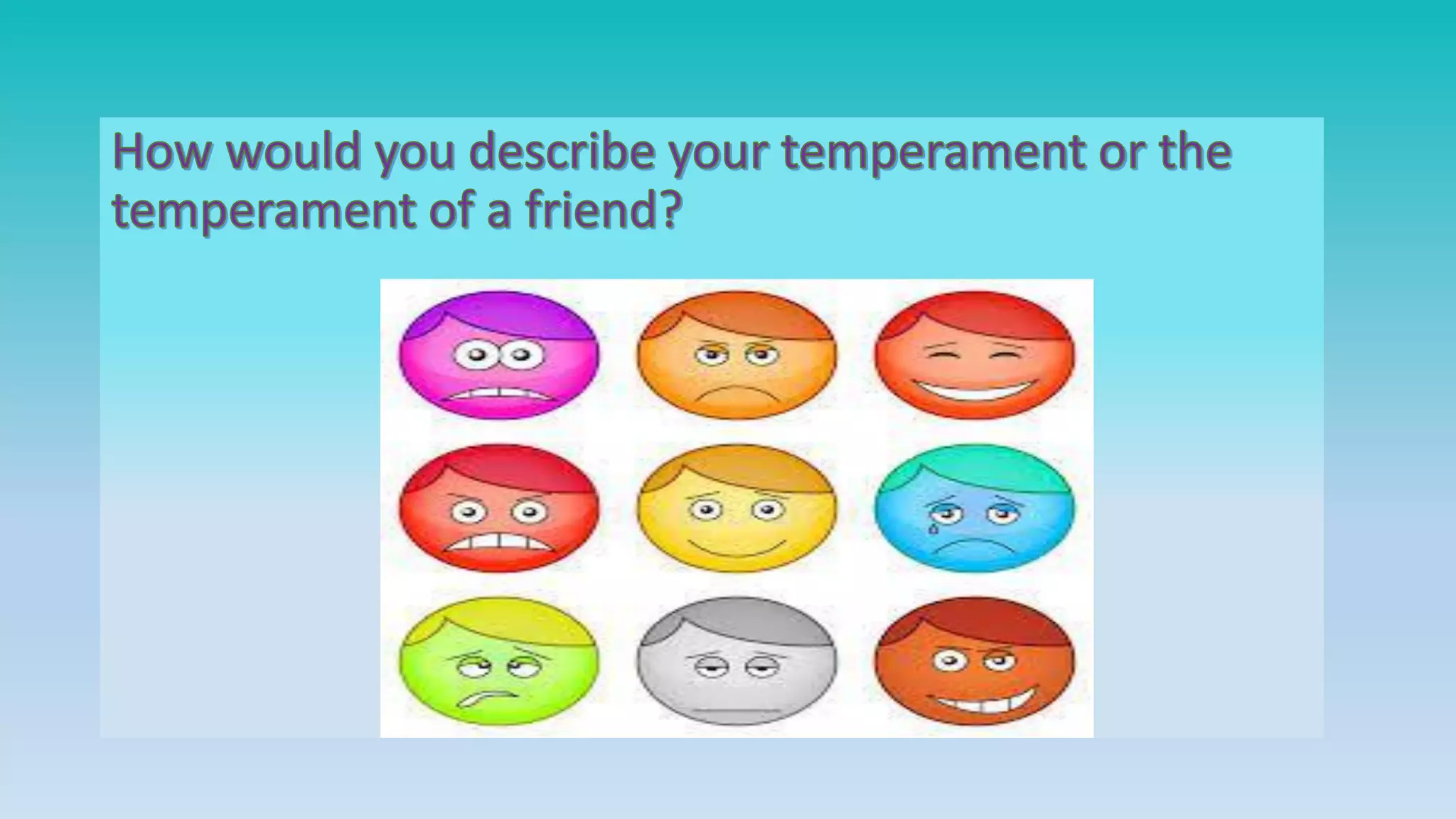 How would you describe your temperament or the temperament of a friend?